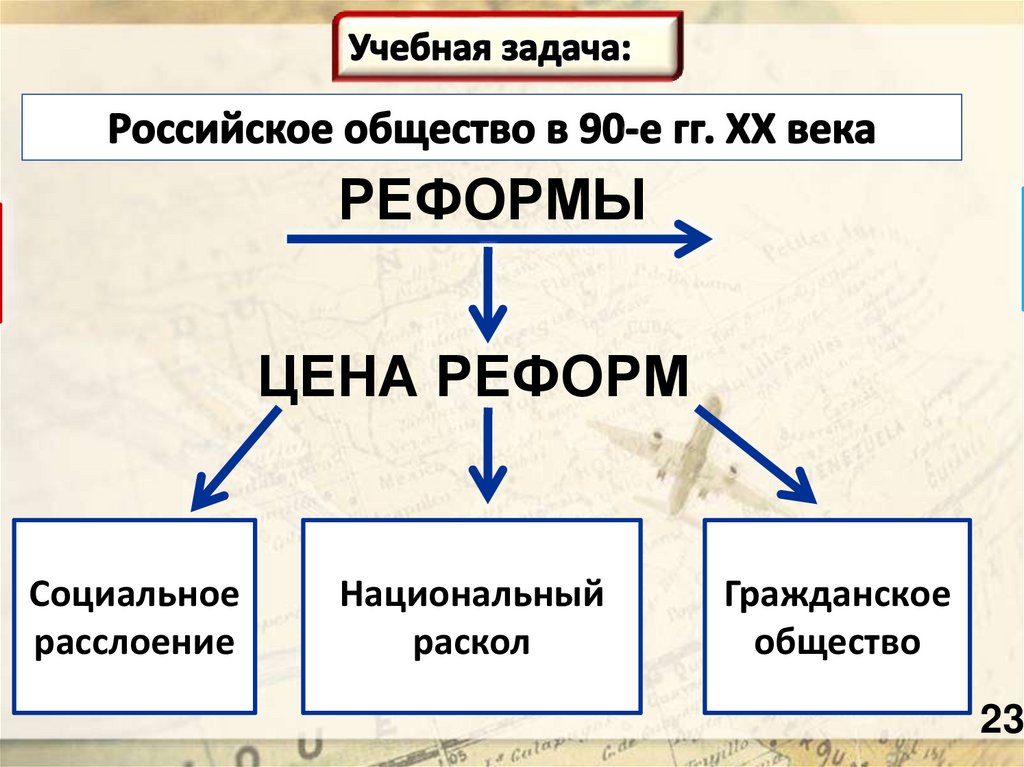 Учебная задача:

Российское общество в 90-е гг. XX века

РЕФОРМЫ

ЦЕНА РЕФОРМ

Социальное расслоение

Национальный раскол

Гражданское общество

23